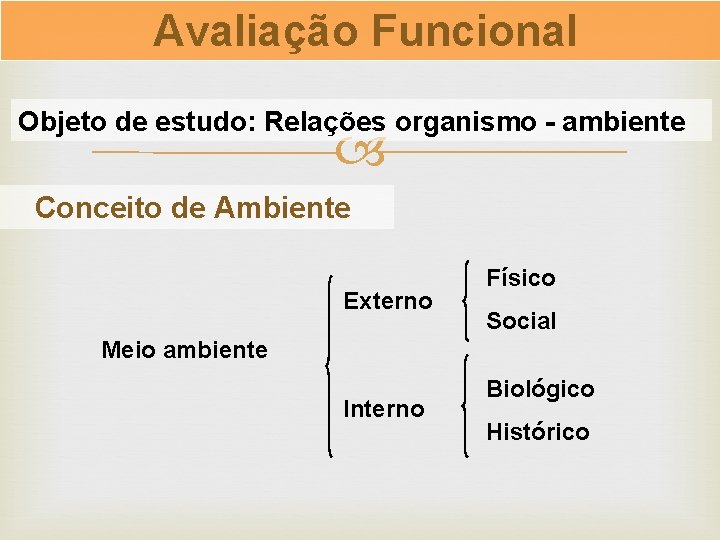 Avaliação Funcional

Objeto de estudo: Relações organismo - ambiente

Conceito de Ambiente

Meio ambiente

Externo

Físico

Social

Interno

Biológico

Histórico